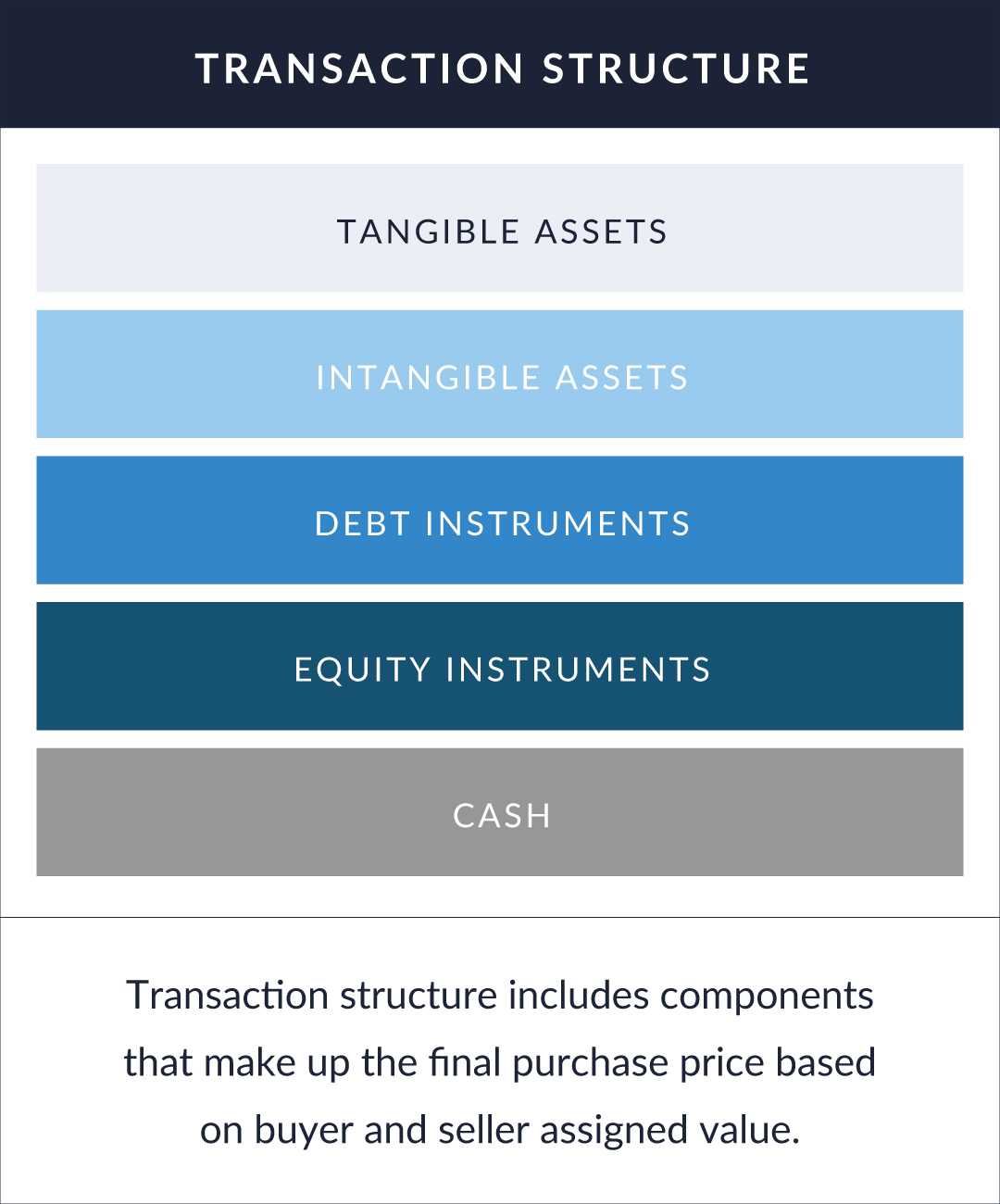 TRANSACTION STRUCTURE

TANGIBLE ASSETS

INTANGIBLE ASSETS

DEBT INSTRUMENTS

EQUITY INSTRUMENTS

CASH

Transaction structure includes components that make up the final purchase price based on buyer and seller assigned value.